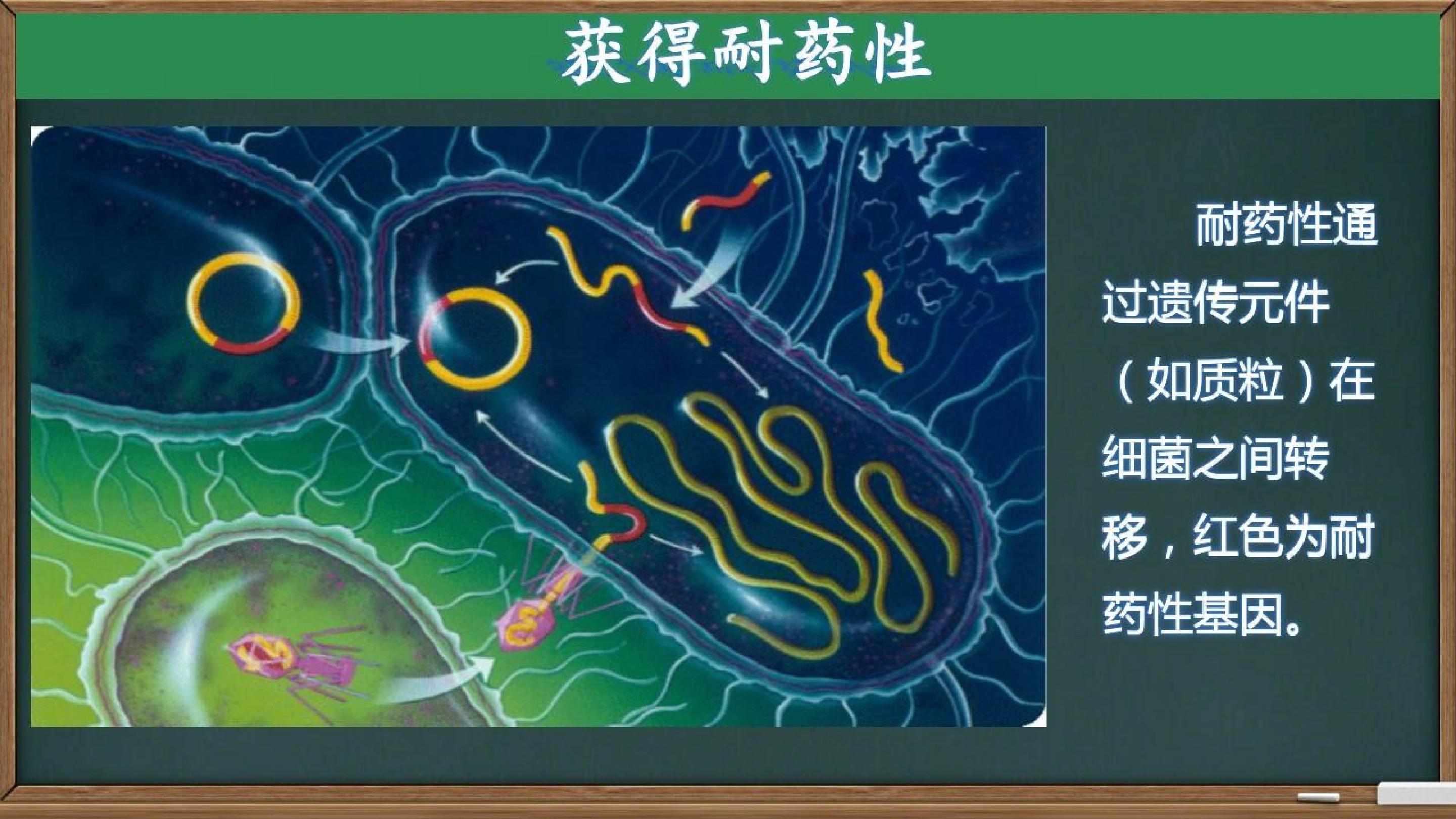 获得耐药性

耐药性通过遗传元件（如质粒）在细菌之间转移，红色为耐药性基因。